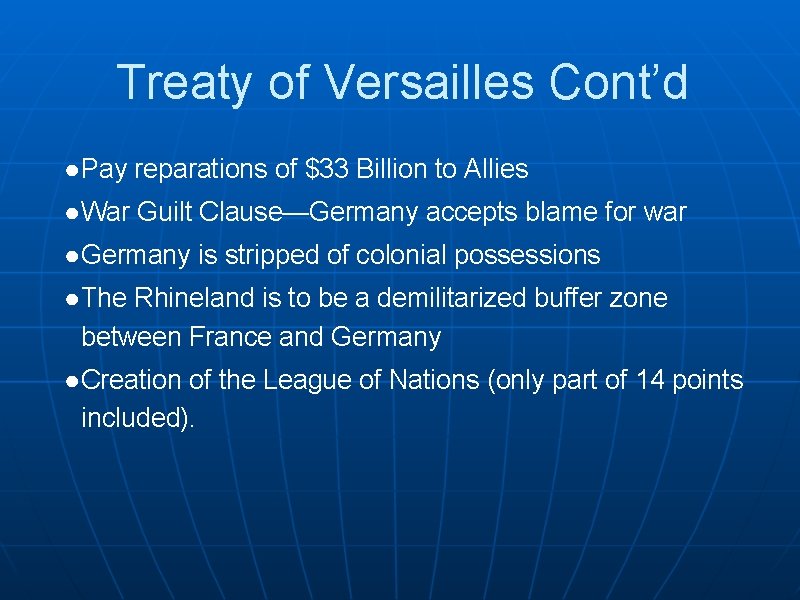 Treaty of Versailles Cont’d

●Pay reparations of \$33 Billion to Allies

●War Guilt Clause—Germany accepts blame for war

●Germany is stripped of colonial possessions

●The Rhineland is to be a demilitarized buffer zone between France and Germany

●Creation of the League of Nations (only part of 14 points included).